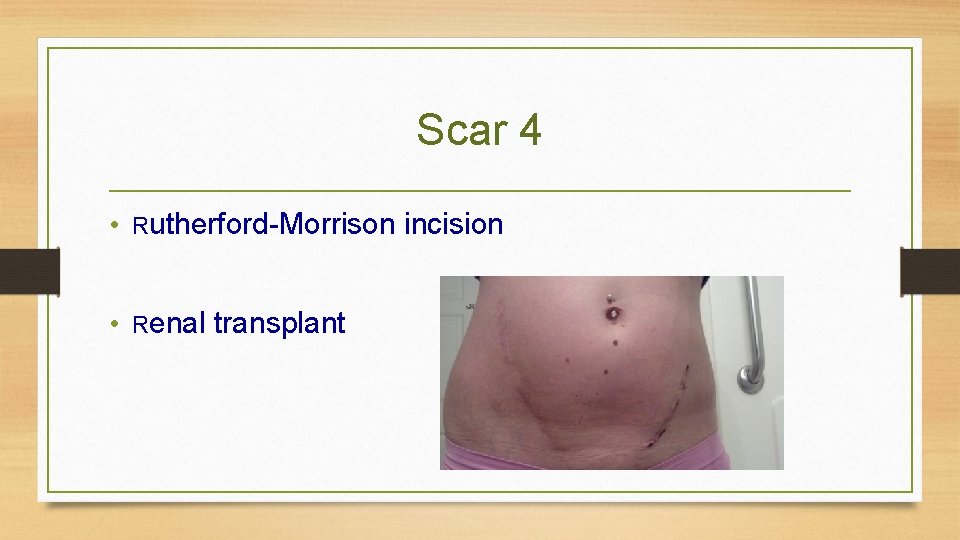 Scar 4

• Rutherford-Morrison incision

• Renal transplant